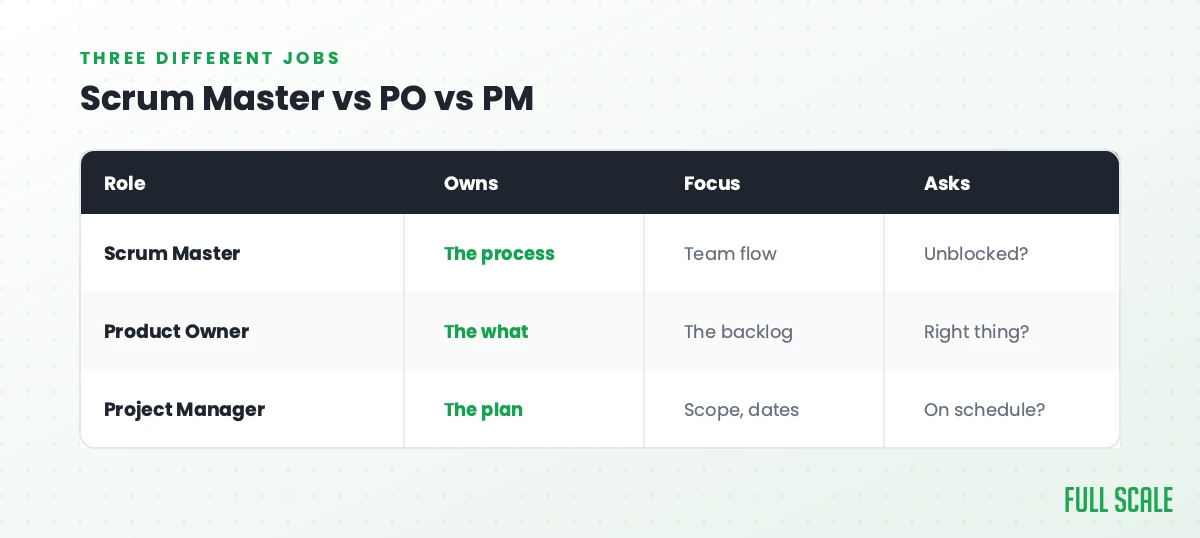 THREE DIFFERENT JOBS

Scrum Master vs PO vs PM

| Role | Owns | Focus | Asks |
|---|---|---|---|
| Scrum Master | The process | Team flow | Unblocked? |
| Product Owner | The what | The backlog | Right thing? |
| Project Manager | The plan | Scope, dates | On schedule? |

FULL SCALE